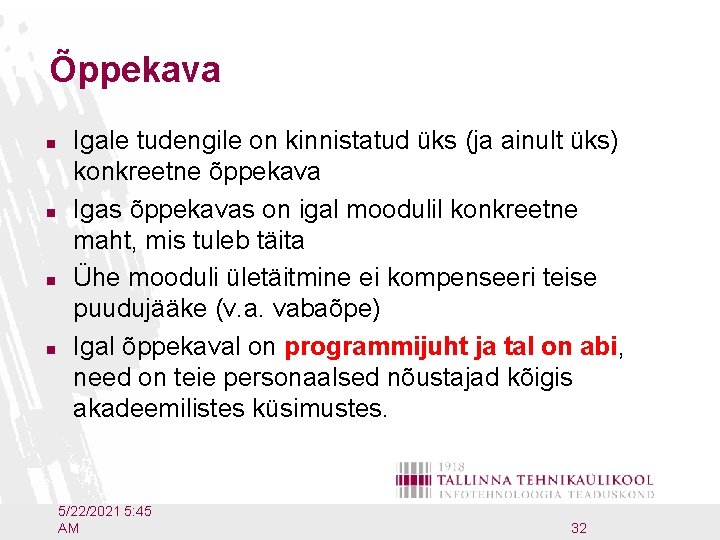 Õppekava

- Igale tudengile on kinnistatud üks (ja ainult üks) konkreetne õppekava
- Igas õppekavas on igal moodulil konkreetne maht, mis tuleb täita
- Ühe mooduli ületäitmine ei kompenseeri teise puudujääke (v.a. vabaõpe)
- Igal õppekaval on programmijuht ja tal on abi, need on teie personaalsed nõustajad kõigis akadeemilistes küsimustes.

1918
TALLINNA TEHNIKAÜLIKOOL
INFOTEHNOLOOGIA TEADUSKOND

5/22/2021 5:45 AM

32